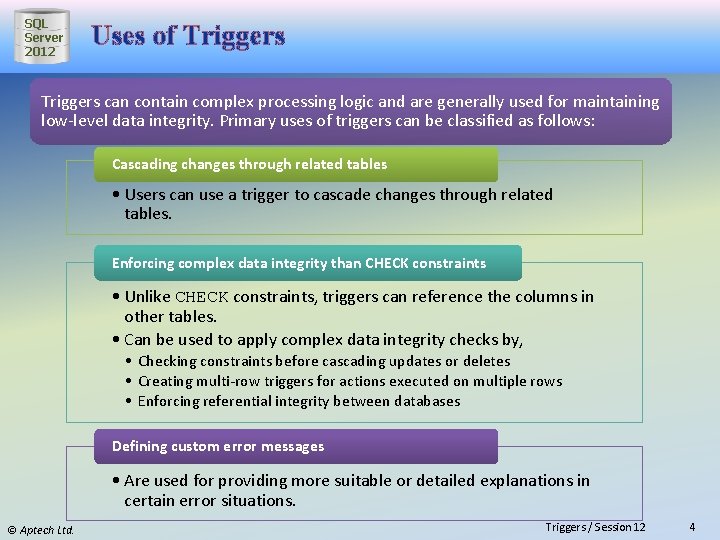 SQL Server 2012

Uses of Triggers

Triggers can contain complex processing logic and are generally used for maintaining low-level data integrity. Primary uses of triggers can be classified as follows:

Cascading changes through related tables

• Users can use a trigger to cascade changes through related tables.

Enforcing complex data integrity than CHECK constraints

• Unlike CHECK constraints, triggers can reference the columns in other tables.
• Can be used to apply complex data integrity checks by,
  • Checking constraints before cascading updates or deletes
  • Creating multi-row triggers for actions executed on multiple rows
  • Enforcing referential integrity between databases

Defining custom error messages

• Are used for providing more suitable or detailed explanations in certain error situations.

© Aptech Ltd.

Triggers / Session 12

4